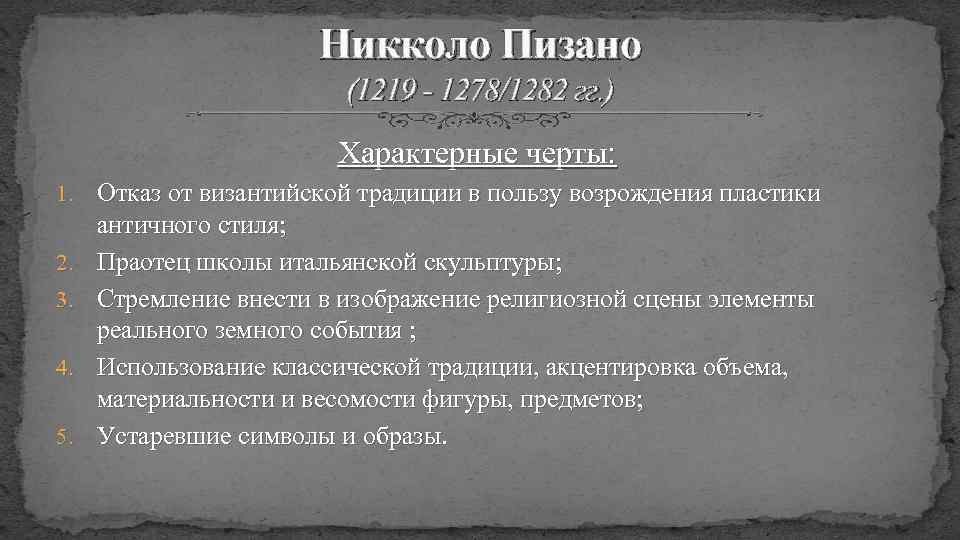 Никколо Пизано
(1219 - 1278/1282 гг.)

Характерные черты:

1. Отказ от византийской традиции в пользу возрождения пластики античного стиля;
2. Праотец школы итальянской скульптуры;
3. Стремление внести в изображение религиозной сцены элементы реального земного события ;
4. Использование классической традиции, акцентировка объема, материальности и весомости фигуры, предметов;
5. Устаревшие символы и образы.